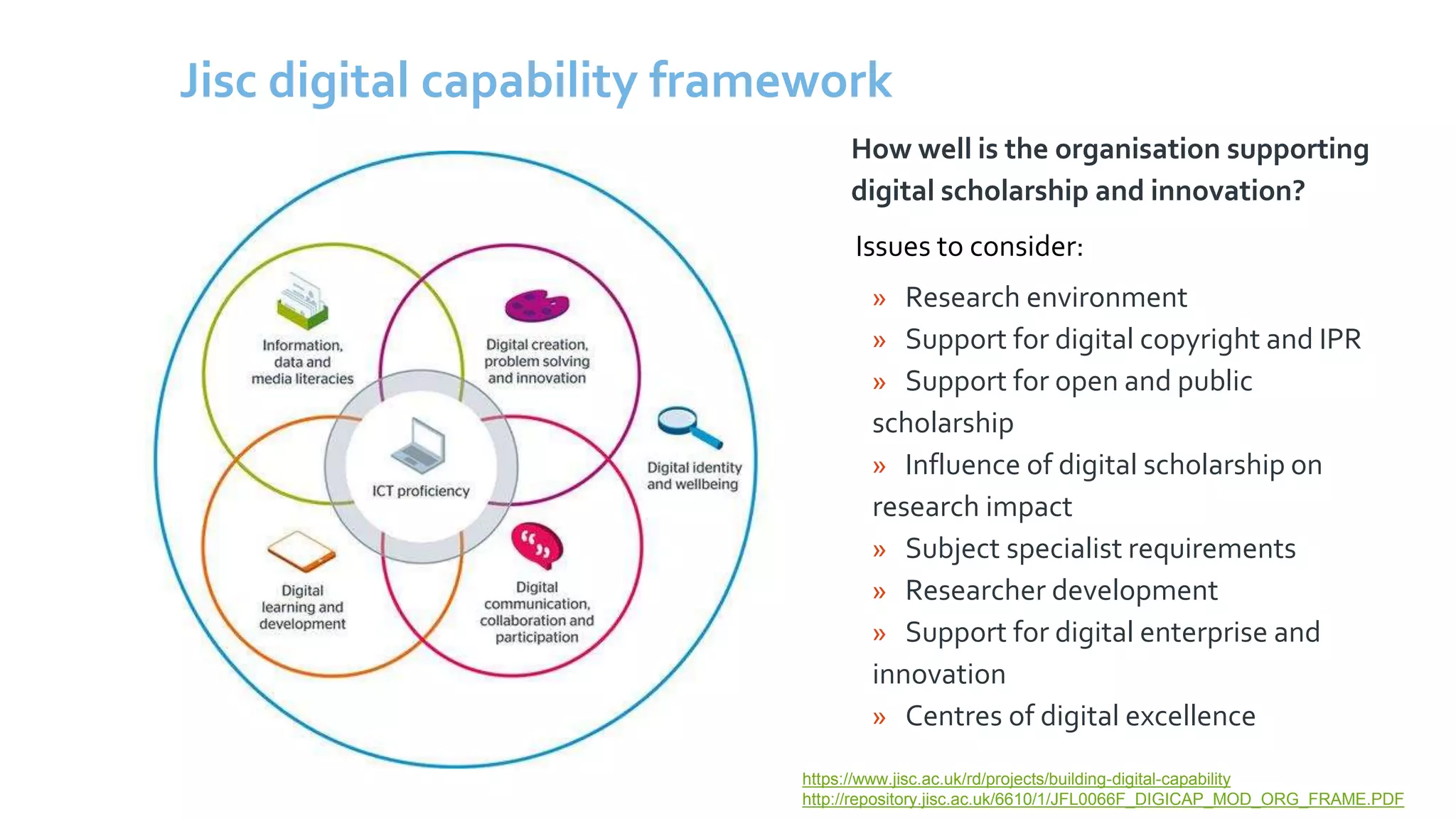 Jisc digital capability framework

Information, data and media literacies

Digital creation, problem solving and innovation

ICT proficiency

Digital identity and wellbeing

Digital learning and development

Digital communication, collaboration and participation

How well is the organisation supporting digital scholarship and innovation?

Issues to consider:

» Research environment
» Support for digital copyright and IPR
» Support for open and public scholarship
» Influence of digital scholarship on research impact
» Subject specialist requirements
» Researcher development
» Support for digital enterprise and innovation
» Centres of digital excellence

https://www.jisc.ac.uk/rd/projects/building-digital-capability
http://repository.jisc.ac.uk/6610/1/JFL0066F_DIGICAP_MOD_ORG_FRAME.PDF